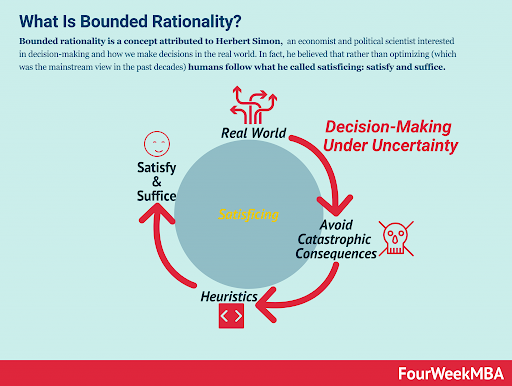 What Is Bounded Rationality?

Bounded rationality is a concept attributed to Herbert Simon, an economist and political scientist interested in decision-making and how we make decisions in the real world. In fact, he believed that rather than optimizing (which was the mainstream view in the past decades) humans follow what he called satisficing: satisfy and suffice.

Real World

Decision-Making Under Uncertainty

Satisfy & Suffice

Satisficing

Avoid Catastrophic Consequences

Heuristics

FourWeekMBA